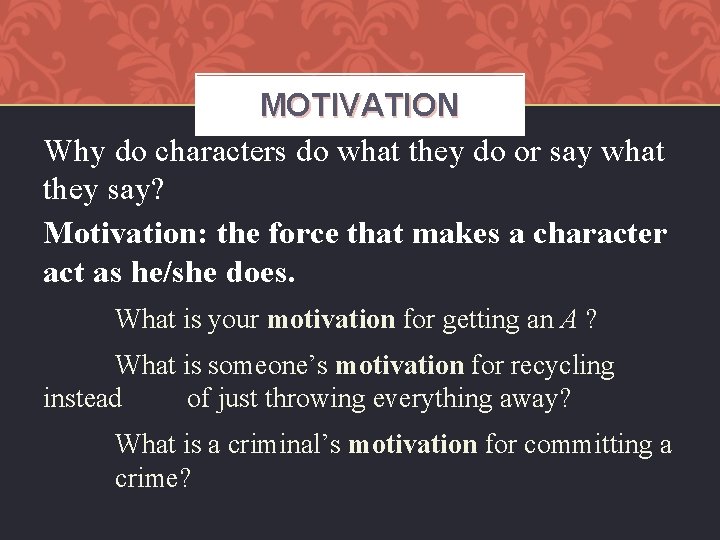 MOTIVATION

Why do characters do what they do or say what they say?

Motivation: the force that makes a character act as he/she does.

What is your motivation for getting an A ?

What is someone's motivation for recycling instead of just throwing everything away?

What is a criminal's motivation for committing a crime?